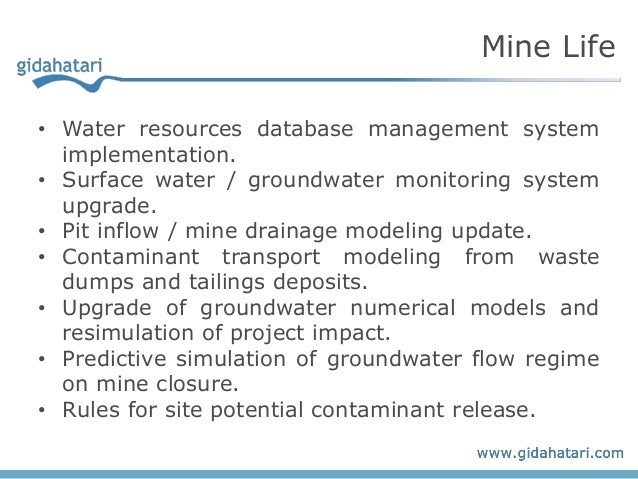 gidahatari

Mine Life

• Water resources database management system implementation.
• Surface water / groundwater monitoring system upgrade.
• Pit inflow / mine drainage modeling update.
• Contaminant transport modeling from waste dumps and tailings deposits.
• Upgrade of groundwater numerical models and resimulation of project impact.
• Predictive simulation of groundwater flow regime on mine closure.
• Rules for site potential contaminant release.

www.gidahatari.com